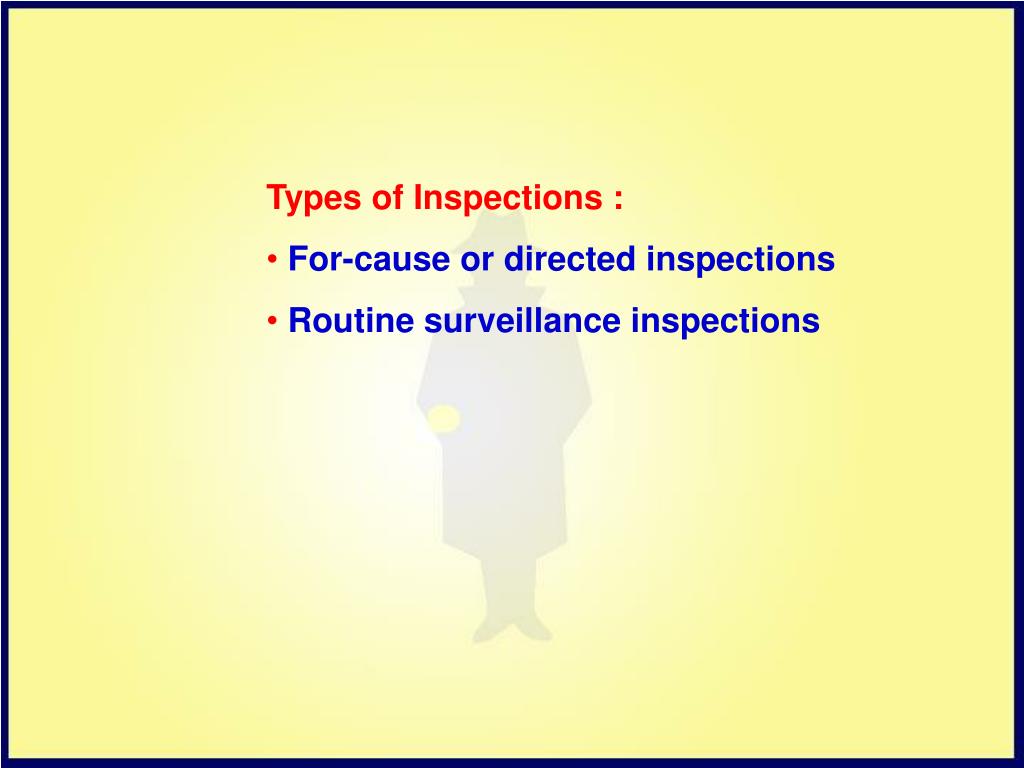 Types of Inspections :

• For-cause or directed inspections

• Routine surveillance inspections